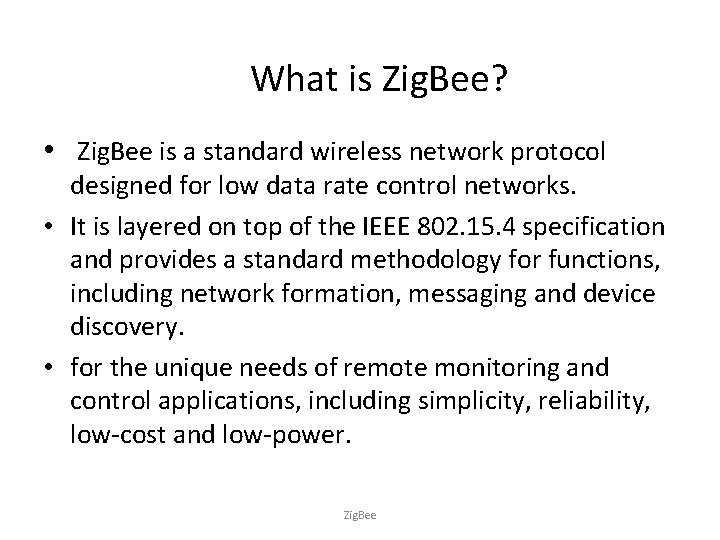 What is ZigBee?

• ZigBee is a standard wireless network protocol designed for low data rate control networks.

• It is layered on top of the IEEE 802.15.4 specification and provides a standard methodology for functions, including network formation, messaging and device discovery.

• for the unique needs of remote monitoring and control applications, including simplicity, reliability, low-cost and low-power.

ZigBee